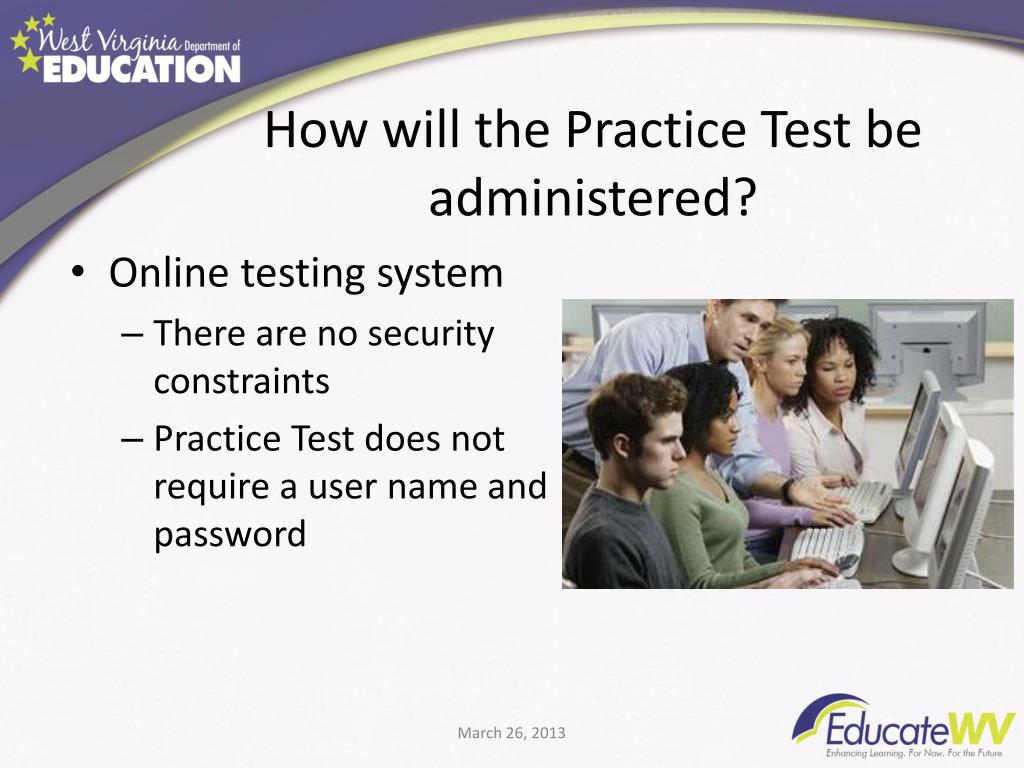 West Virginia Department of EDUCATION

How will the Practice Test be administered?

• Online testing system
– There are no security constraints
– Practice Test does not require a user name and password

March 26, 2013

EducateWV
Enhancing Learning. For Now. For the Future